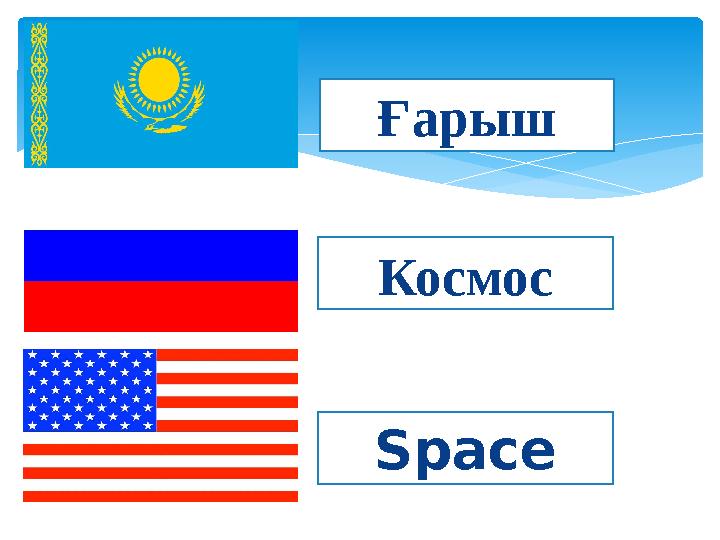 Ғарыш

Космос

Space